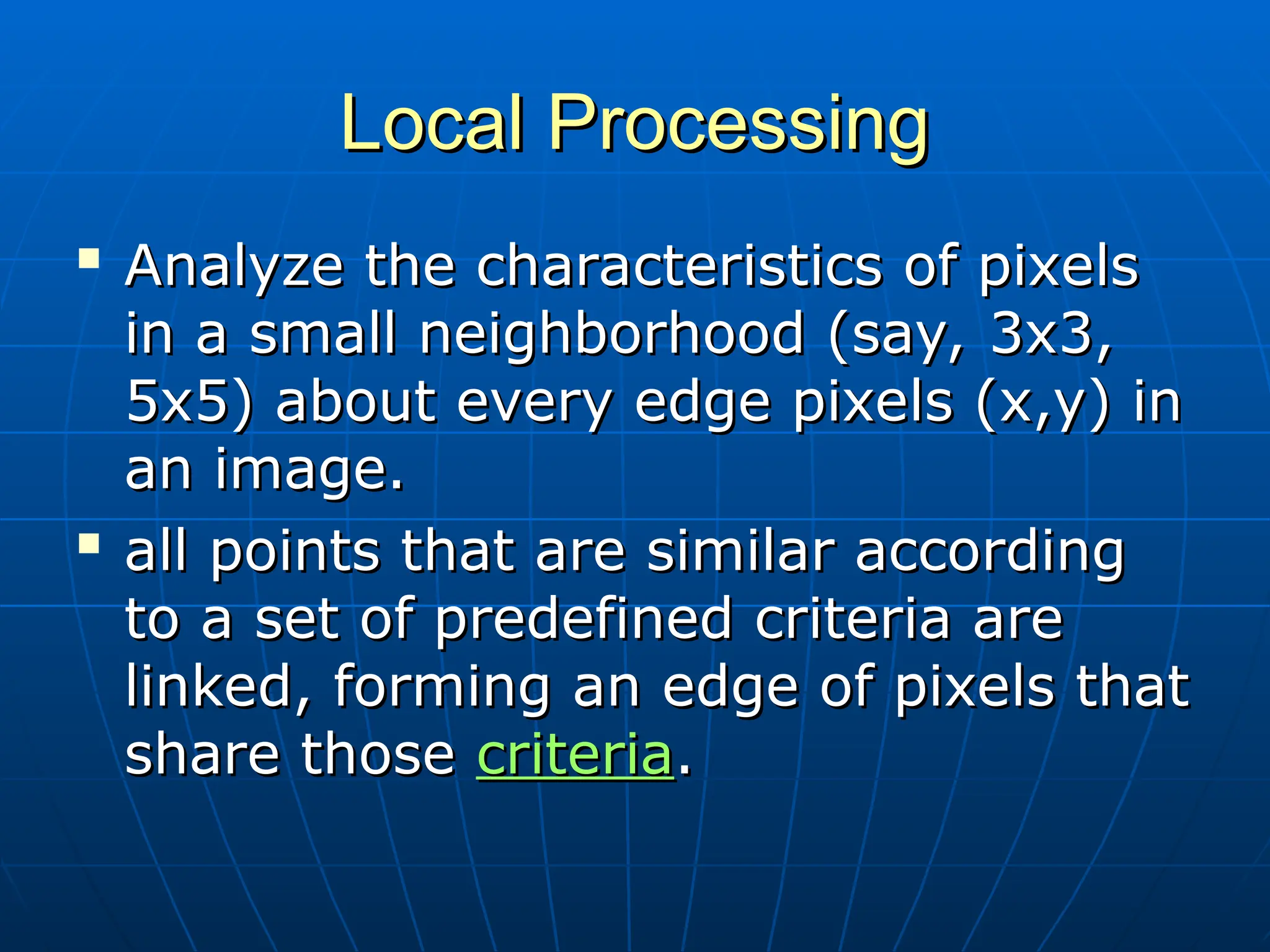 Local Processing

▪ Analyze the characteristics of pixels in a small neighborhood (say, 3x3, 5x5) about every edge pixels (x,y) in an image.

▪ all points that are similar according to a set of predefined criteria are linked, forming an edge of pixels that share those criteria.